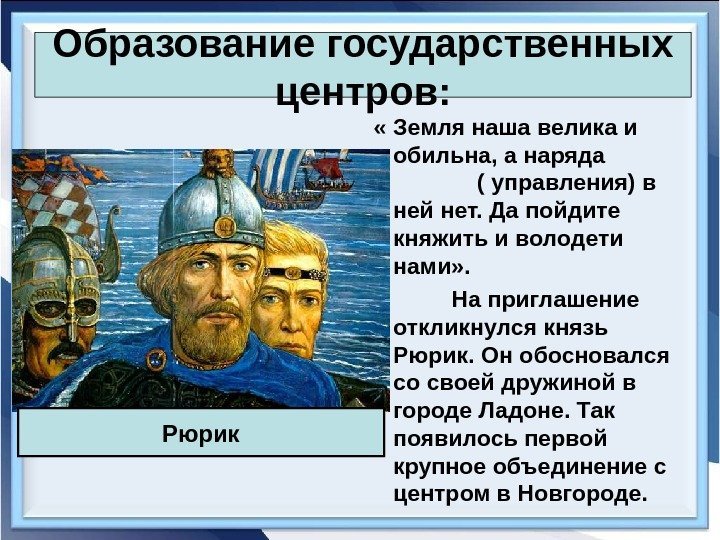 Образование государственных центров:

« Земля наша велика и обильна, а наряда ( управления) в ней нет. Да пойдите княжить и володети нами».

На приглашение откликнулся князь Рюрик. Он обосновался со своей дружиной в городе Ладоне. Так появилось первой крупное объединение с центром в Новгороде.

Рюрик